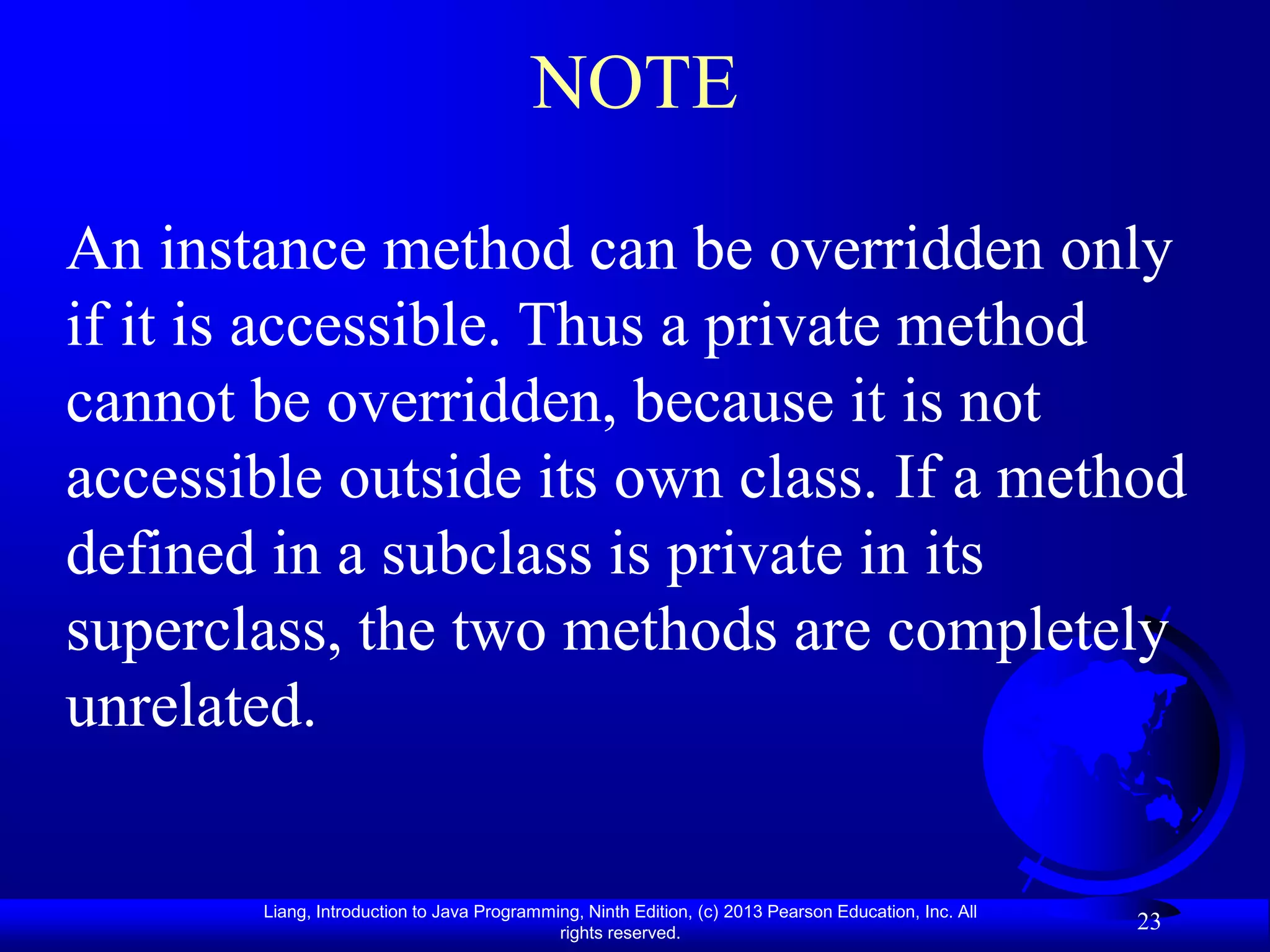 NOTE

An instance method can be overridden only if it is accessible. Thus a private method cannot be overridden, because it is not accessible outside its own class. If a method defined in a subclass is private in its superclass, the two methods are completely unrelated.

Liang, Introduction to Java Programming, Ninth Edition, (c) 2013 Pearson Education, Inc. All rights reserved.

23